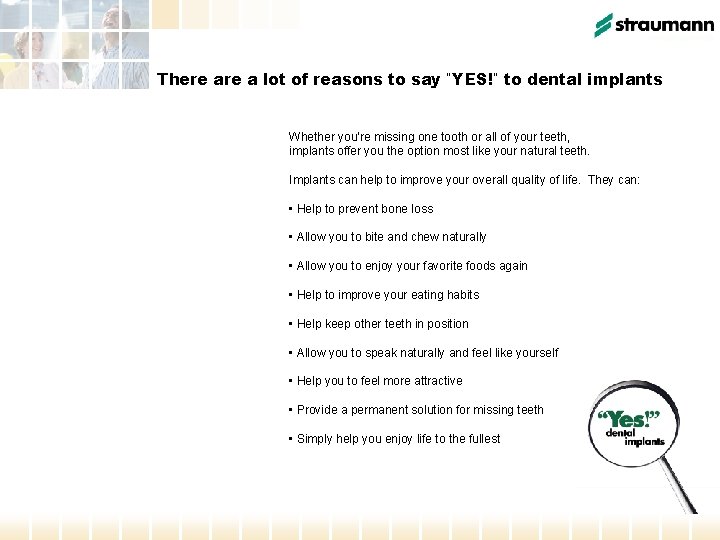 straumann

There are a lot of reasons to say "YES!" to dental implants

Whether you're missing one tooth or all of your teeth, implants offer you the option most like your natural teeth.

Implants can help to improve your overall quality of life. They can:

• Help to prevent bone loss

• Allow you to bite and chew naturally

• Allow you to enjoy your favorite foods again

• Help to improve your eating habits

• Help keep other teeth in position

• Allow you to speak naturally and feel like yourself

• Help you to feel more attractive

• Provide a permanent solution for missing teeth

• Simply help you enjoy life to the fullest

"Yes!"
dental
implants